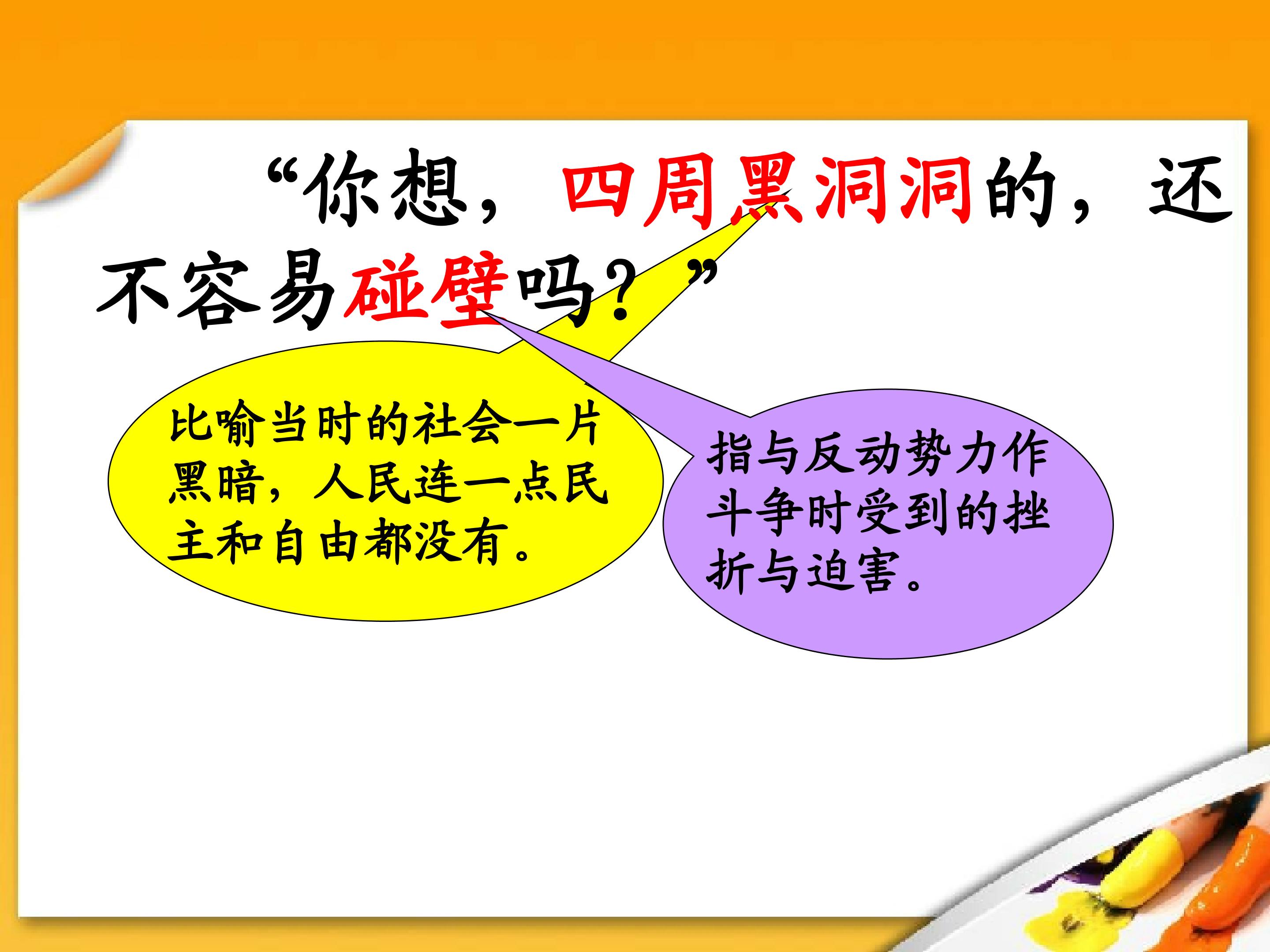 “你想，四周黑洞洞的，还不容易碰壁吗？”

比喻当时的社会一片黑暗，人民连一点民主和自由都没有。

指与反动势力作斗争时受到的挫折与迫害。